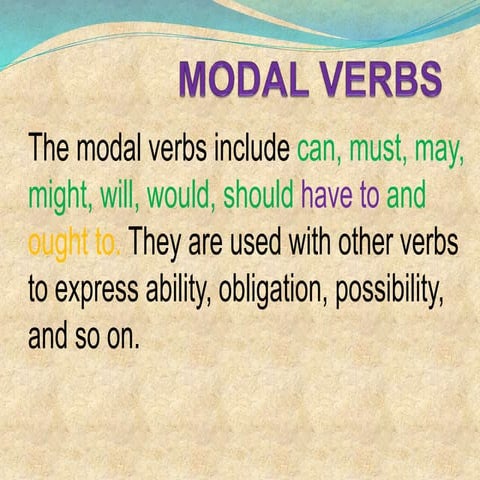 MODAL VERBS

The modal verbs include can, must, may, might, will, would, should have to and ought to. They are used with other verbs to express ability, obligation, possibility, and so on.